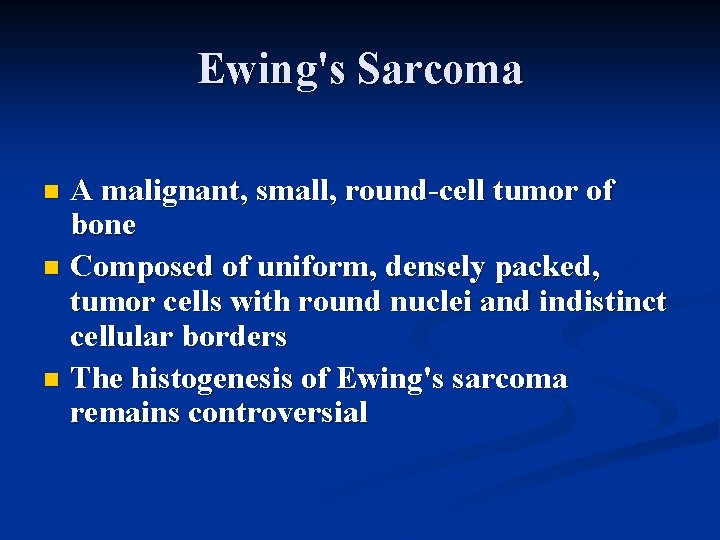 Ewing's Sarcoma

- A malignant, small, round-cell tumor of bone
- Composed of uniform, densely packed, tumor cells with round nuclei and indistinct cellular borders
- The histogenesis of Ewing's sarcoma remains controversial